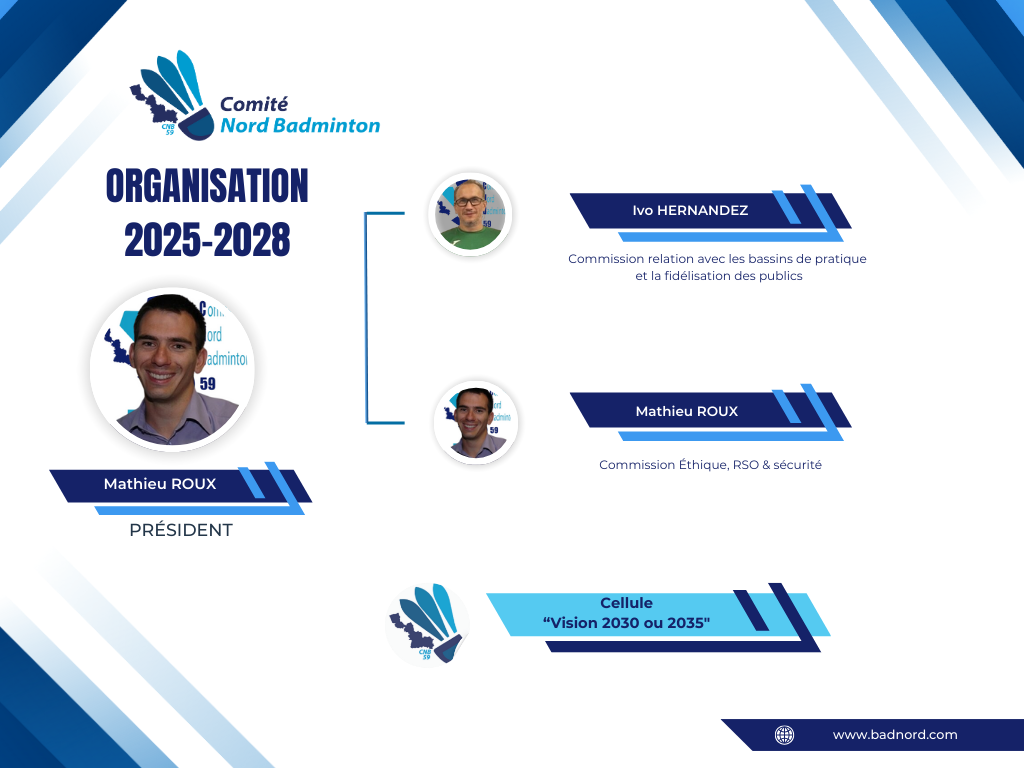 CNB 59
Comité
Nord Badminton

ORGANISATION
2025-2028

Mathieu ROUX
PRÉSIDENT

Ivo HERNANDEZ
Commission relation avec les bassins de pratique et la fidélisation des publics

Mathieu ROUX
Commission Éthique, RSO & sécurité

CNB 59
Cellule
“Vision 2030 ou 2035"

www.badnord.com